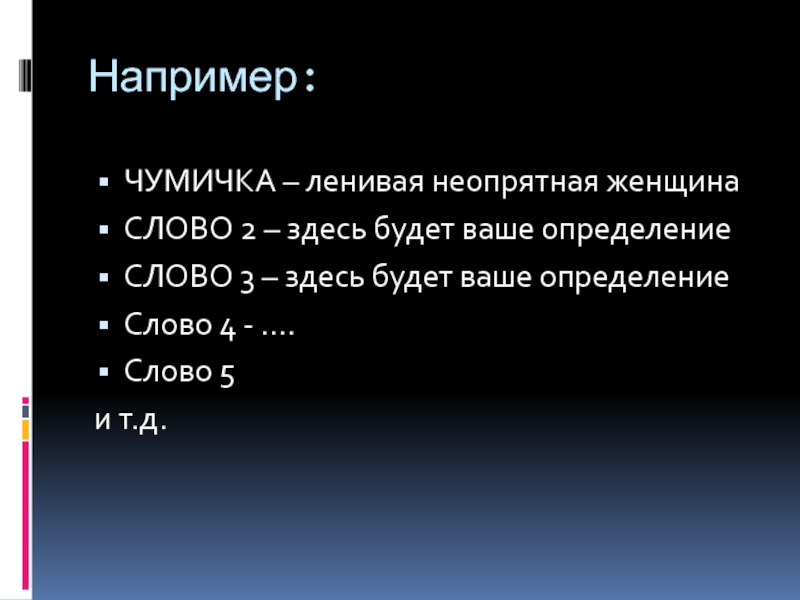 Например:

▪ ЧУМИЧКА – ленивая неопрятная женщина
▪ СЛОВО 2 – здесь будет ваше определение
▪ СЛОВО 3 – здесь будет ваше определение
▪ Слово 4 - ….
▪ Слово 5

и т.д.